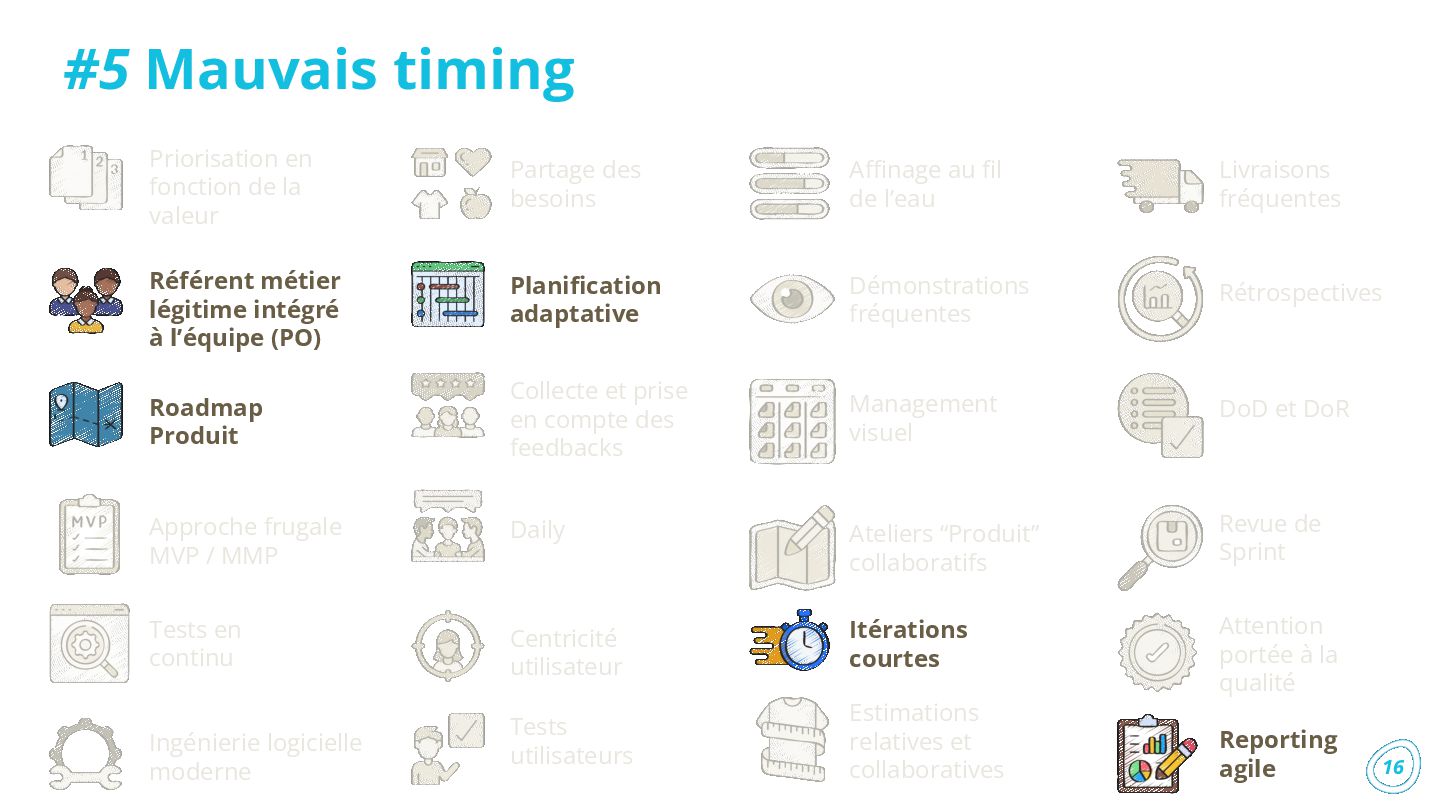 #5 Mauvais timing

Priorisation en fonction de la valeur

Référent métier légitime intégré à l'équipe (PO)

Roadmap Produit

Approche frugale MVP / MMP

Tests en continu

Ingénierie logicielle moderne

Partage des besoins

Planification adaptative

Collecte et prise en compte des feedbacks

Daily

Centricité utilisateur

Tests utilisateurs

Affinage au fil de l'eau

Démonstrations fréquentes

Management visuel

Ateliers "Produit" collaboratifs

Itérations courtes

Estimations relatives et collaboratives

Livraisons fréquentes

Rétrospectives

DoD et DoR

Revue de Sprint

Attention portée à la qualité

Reporting agile

16